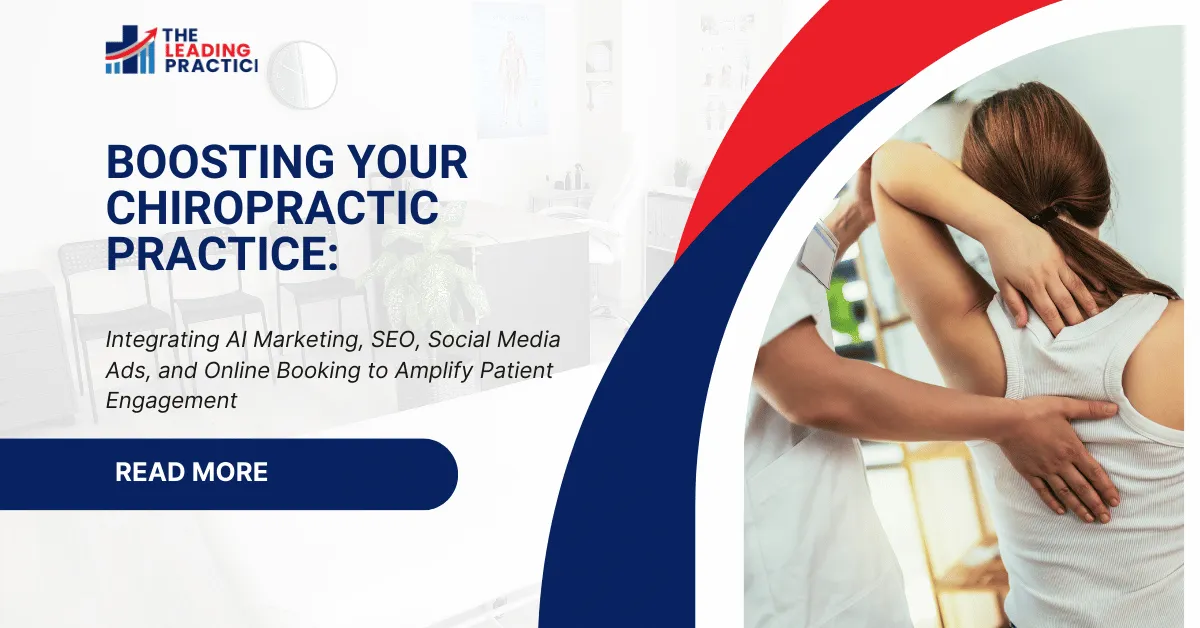 THE LEADING PRACTICE

BOOSTING YOUR CHIROPRACTIC PRACTICE:

Integrating AI Marketing, SEO, Social Media Ads, and Online Booking to Amplify Patient Engagement

READ MORE